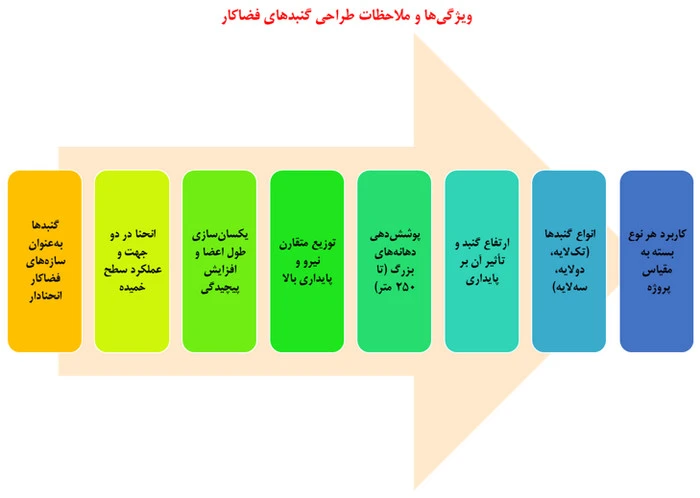 ویژگی‌ها و ملاحظات طراحی گنبدهای فضاکار

گنبدها به‌عنوان سازه‌های فضاکار انحنادار

انحنا در دو جهت و عملکرد سطح خمیده

یکسان‌سازی طول اعضا و افزایش پیچیدگی

توزیع متقارن نیرو و پایداری بالا

پوشش‌دهی دهانه‌های بزرگ (تا ۲۵۰ متر)

ارتفاع گنبد و تأثیر آن بر پایداری

انواع گنبدها (تک‌لایه، دولایه، سه‌لایه)

کاربرد هر نوع بسته به مقیاس پروژه